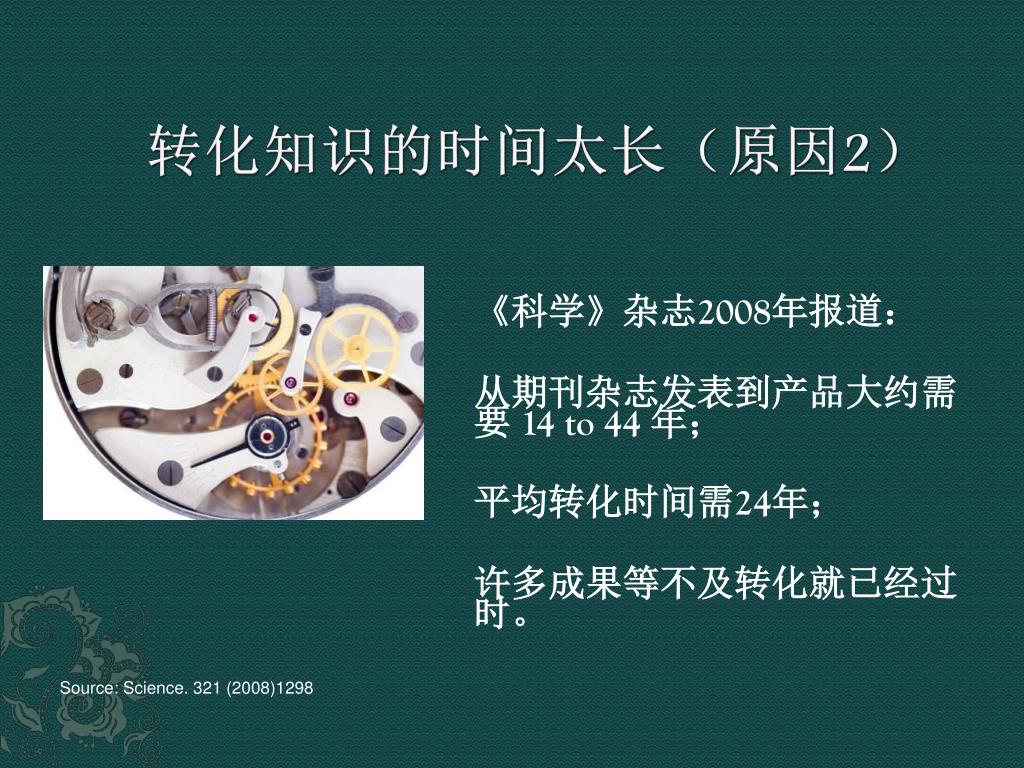 转化知识的时间太长（原因2）

《科学》杂志2008年报道：

从期刊杂志发表到产品大约需要 14 to 44 年；

平均转化时间需24年；

许多成果等不及转化就已经过时。

Source: Science. 321 (2008)1298